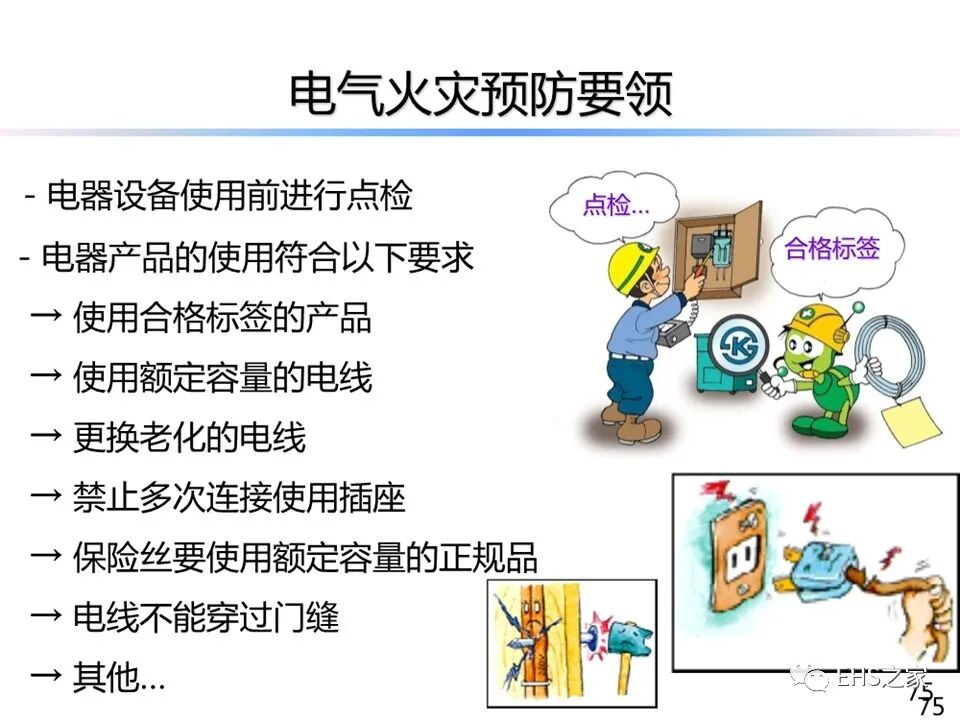 电气火灾预防要领

- 电器设备使用前进行点检

- 电器产品的使用符合以下要求

→ 使用合格标签的产品

→ 使用额定容量的电线

→ 更换老化的电线

→ 禁止多次连接使用插座

→ 保险丝要使用额定容量的正规品

→ 电线不能穿过门缝

→ 其他…

点检…

合格标签

K

EHS之家

75

75